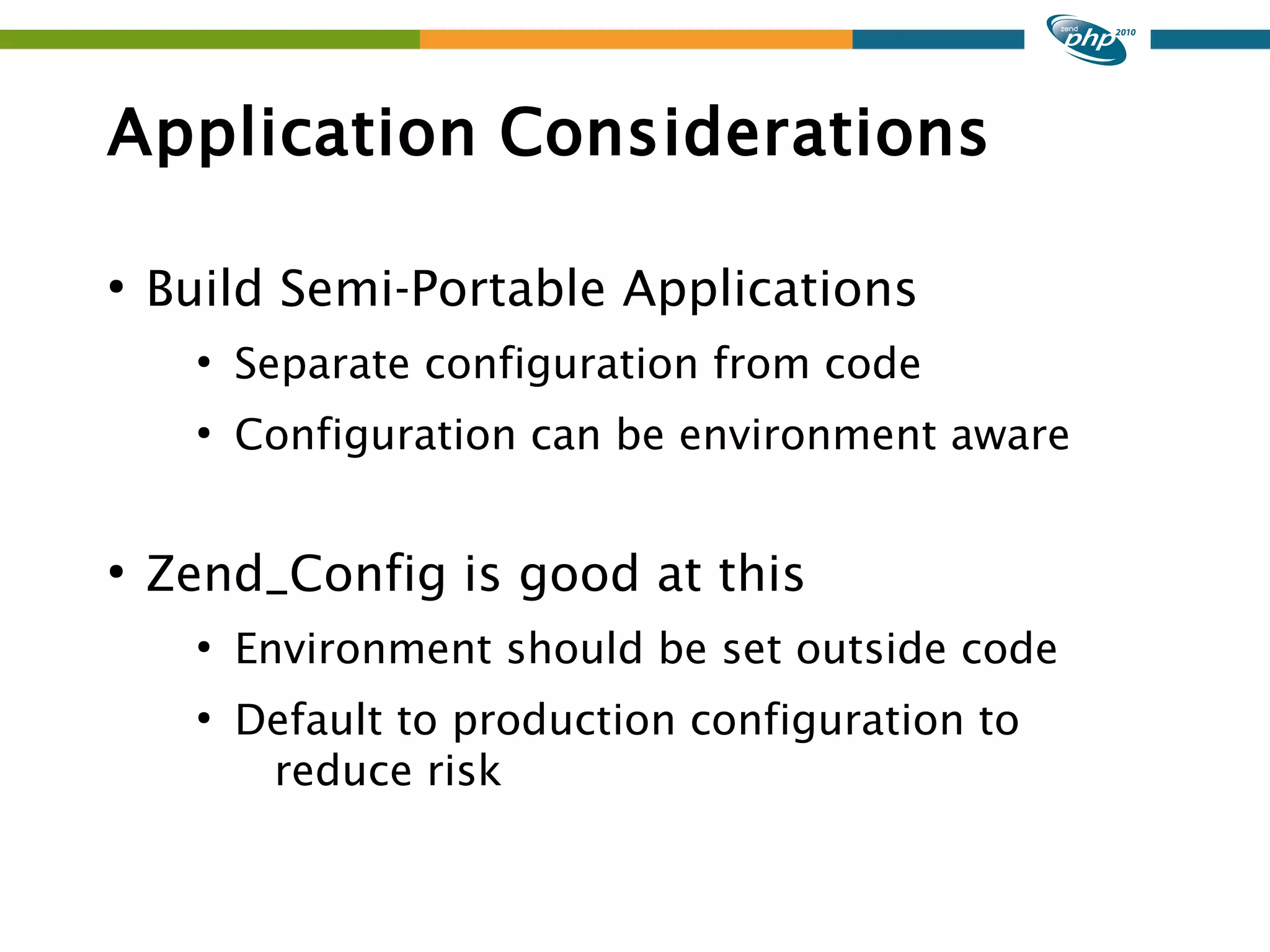 zend php 2010

Application Considerations

• Build Semi-Portable Applications
  • Separate configuration from code
  • Configuration can be environment aware

• Zend_Config is good at this
  • Environment should be set outside code
  • Default to production configuration to reduce risk